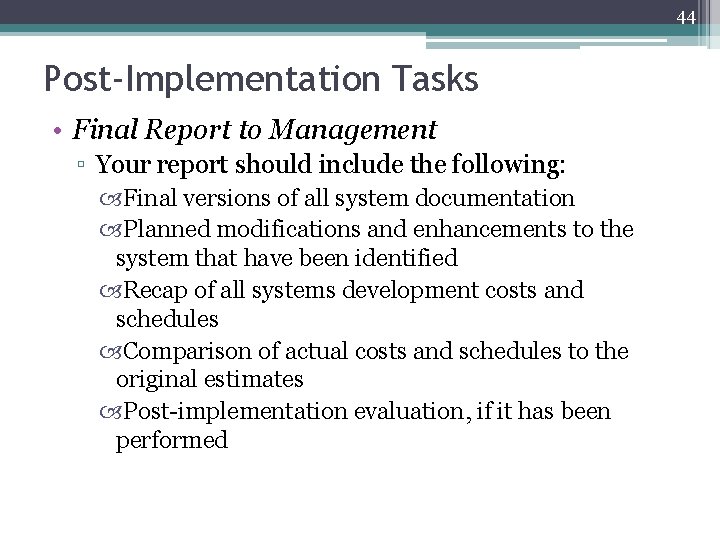 44

Post-Implementation Tasks

• Final Report to Management
▫ Your report should include the following:
Final versions of all system documentation
Planned modifications and enhancements to the system that have been identified
Recap of all systems development costs and schedules
Comparison of actual costs and schedules to the original estimates
Post-implementation evaluation, if it has been performed